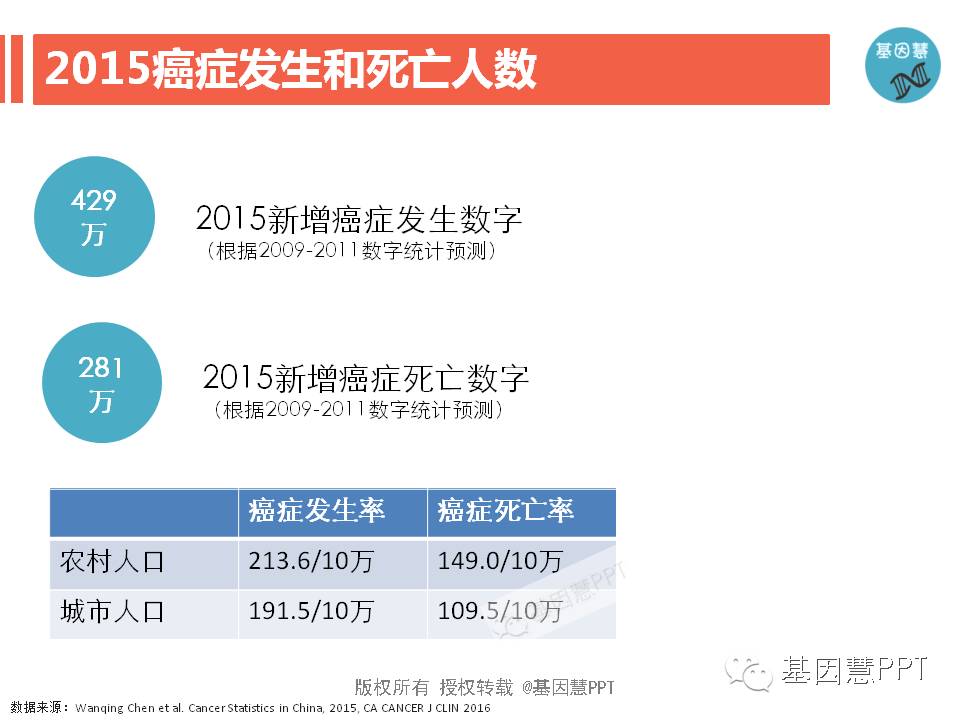 2015癌症发生和死亡人数

基因慧

429万

2015新增癌症发生数字
（根据2009-2011数字统计预测）

281万

2015新增癌症死亡数字
（根据2009-2011数字统计预测）

| | 癌症发生率 | 癌症死亡率 |
|---|---|---|
| 农村人口 | 213.6/10万 | 149.0/10万 |
| 城市人口 | 191.5/10万 | 109.5/10万 |

基因慧PPT

版权所有 授权转载 @基因慧PPT

基因慧PPT

数据来源：Wanqing Chen et al. Cancer Statistics in China, 2015, CA CANCER J CLIN 2016